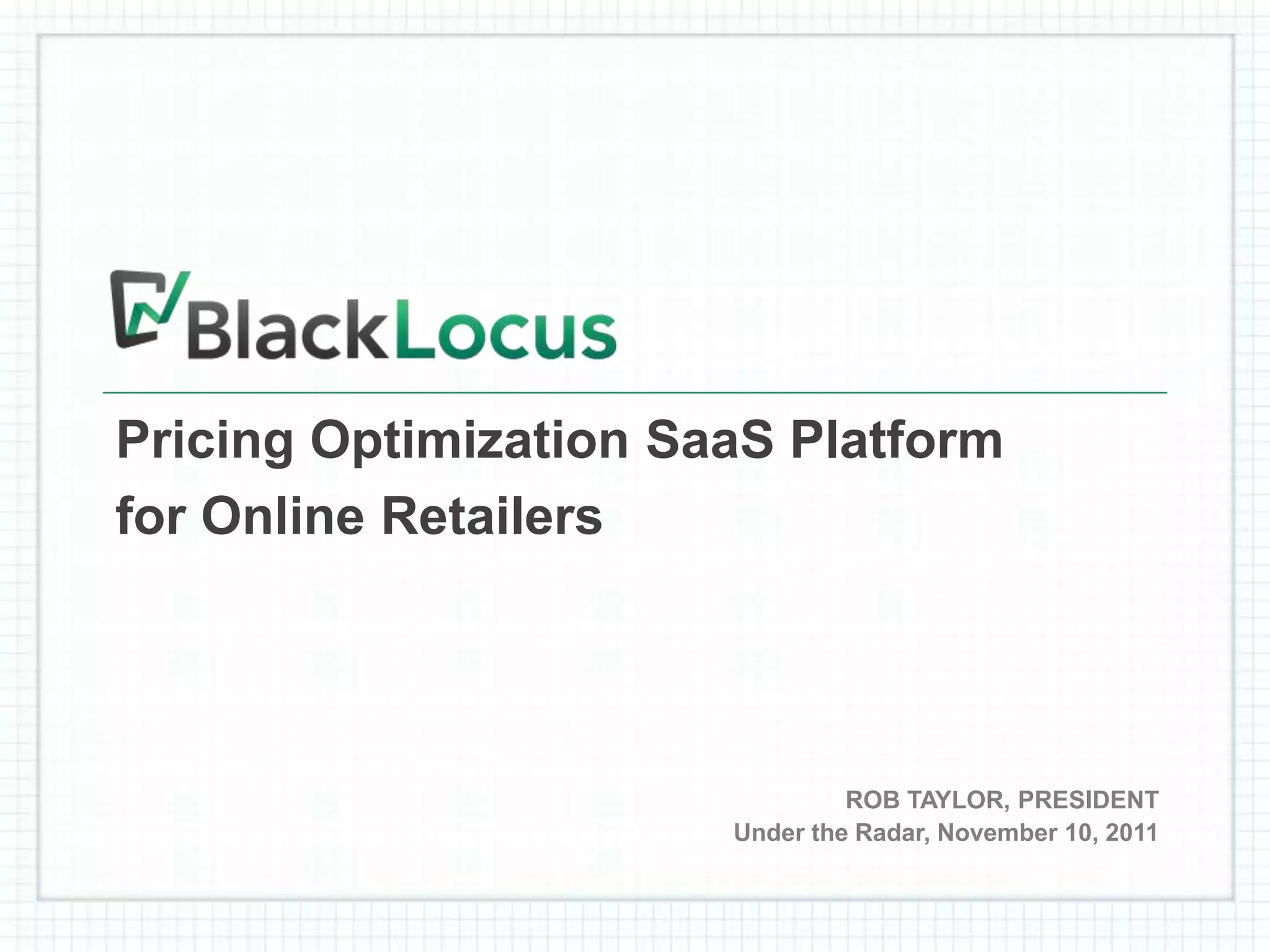 BlackLocus

Pricing Optimization SaaS Platform for Online Retailers

ROB TAYLOR, PRESIDENT
Under the Radar, November 10, 2011